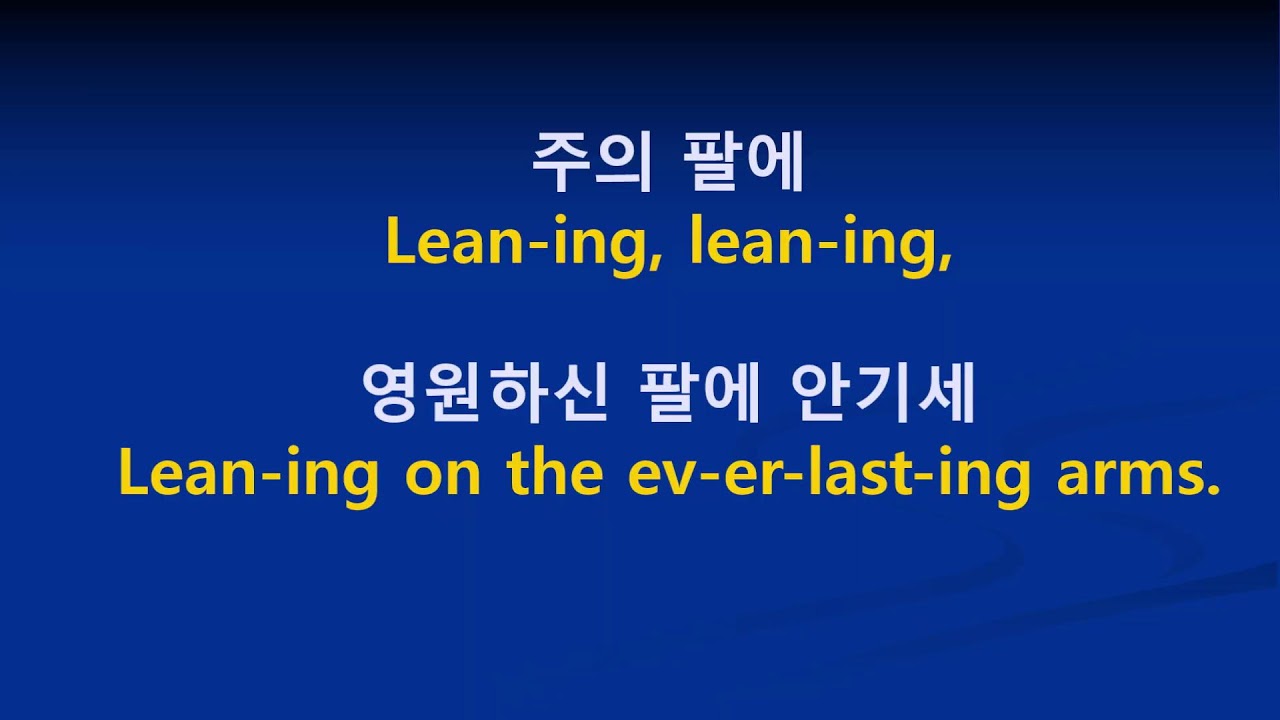 주의 팔에
Lean-ing, lean-ing,

영원하신 팔에 안기세
Lean-ing on the ev-er-last-ing arms.